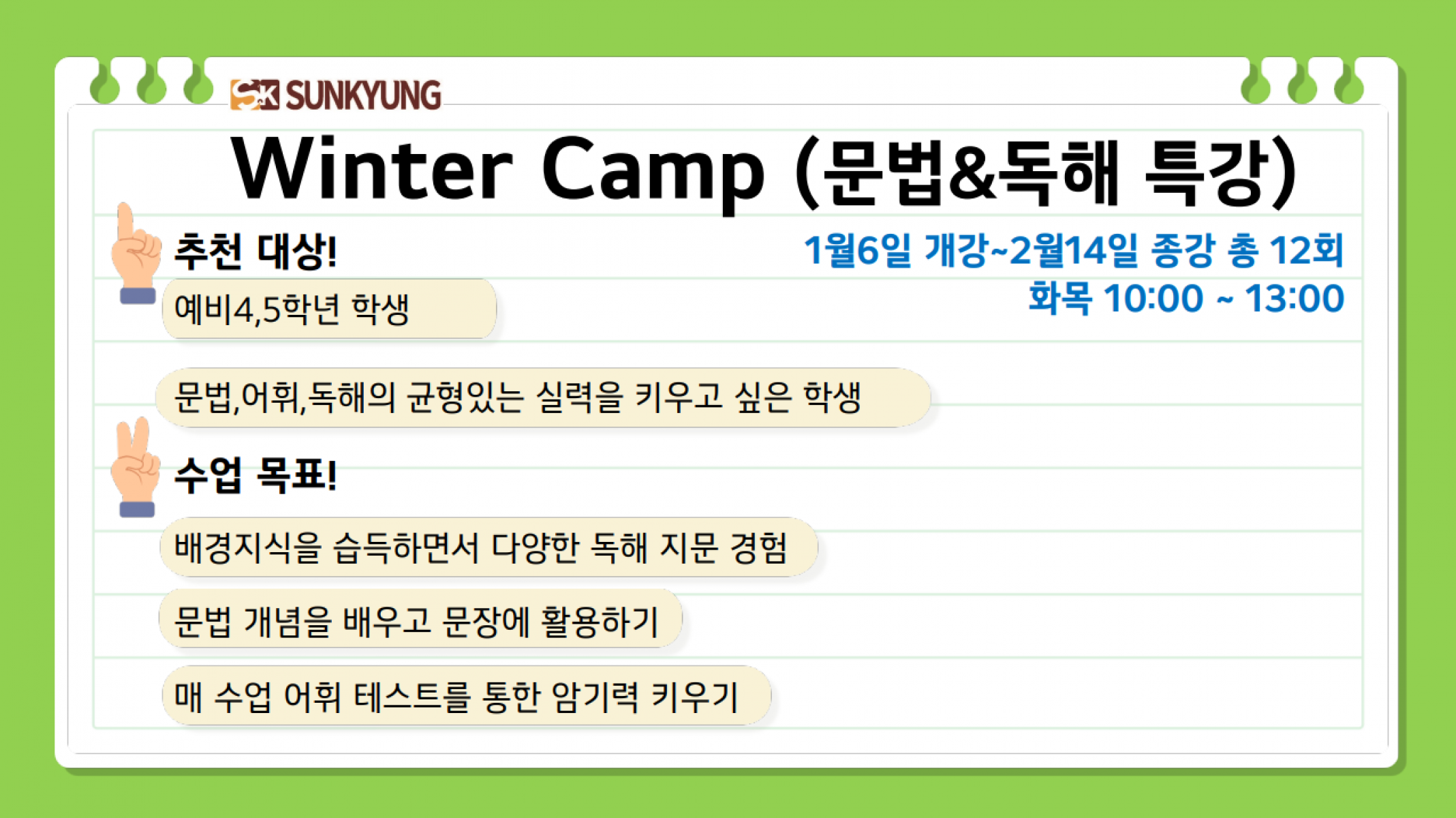 SK SUNKYUNG

Winter Camp (문법&독해 특강)

추천 대상!

1월6일 개강~2월14일 종강 총 12회
화목 10:00 ~ 13:00

예비4,5학년 학생

문법,어휘,독해의 균형있는 실력을 키우고 싶은 학생

수업 목표!

배경지식을 습득하면서 다양한 독해 지문 경험

문법 개념을 배우고 문장에 활용하기

매 수업 어휘 테스트를 통한 암기력 키우기